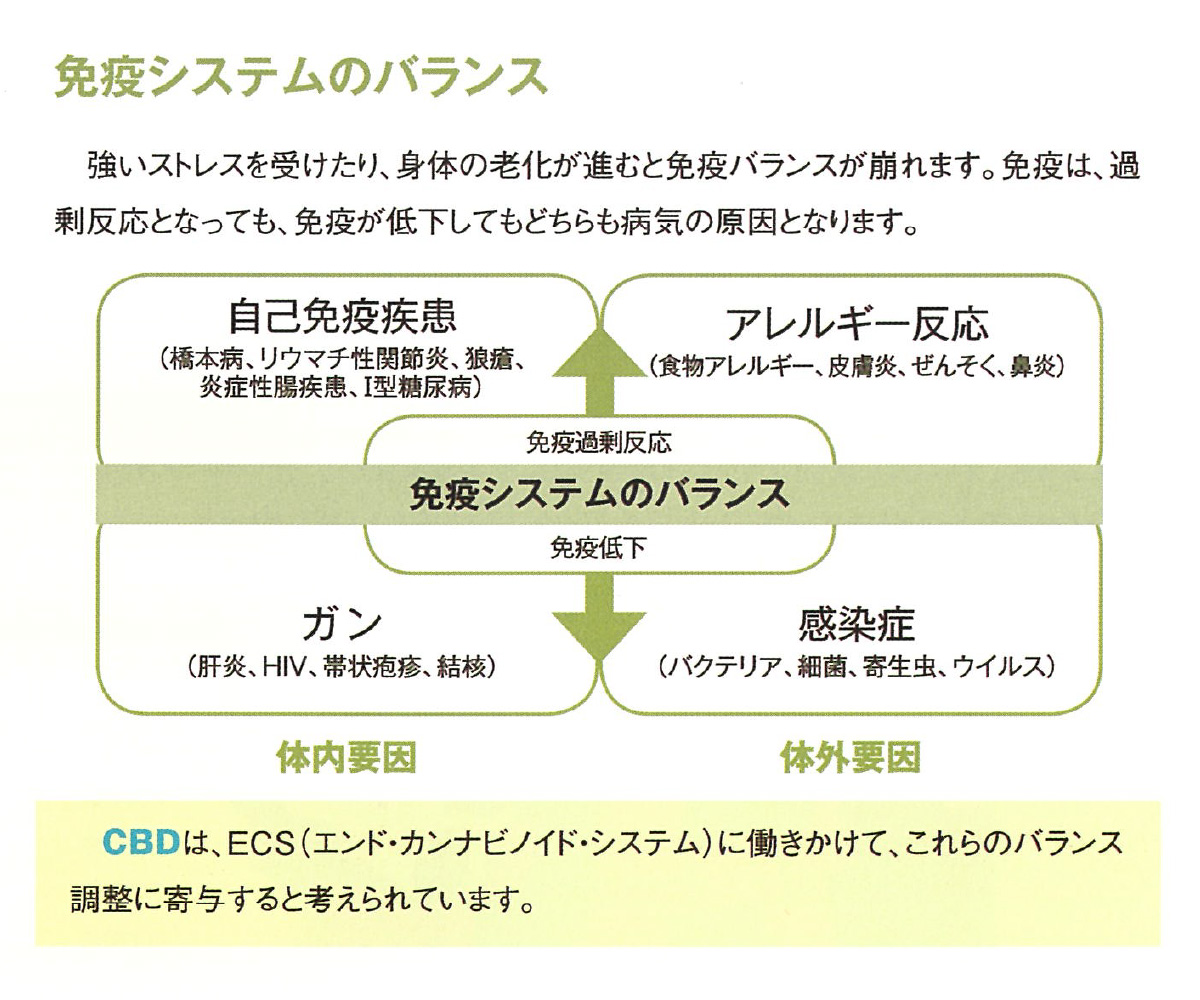 免疫システムのバランス

強いストレスを受けたり、身体の老化が進むと免疫バランスが崩れます。免疫は、過剰反応となっても、免疫が低下してもどちらも病気の原因となります。

自己免疫疾患
（橋本病、リウマチ性関節炎、狼瘡、炎症性腸疾患、I型糖尿病）

アレルギー反応
（食物アレルギー、皮膚炎、ぜんそく、鼻炎）

免疫過剰反応

免疫システムのバランス

免疫低下

ガン
（肝炎、HIV、帯状疱疹、結核）

感染症
（バクテリア、細菌、寄生虫、ウイルス）

体内要因

体外要因

CBDは、ECS（エンド・カンナビノイド・システム）に働きかけて、これらのバランス調整に寄与すると考えられています。